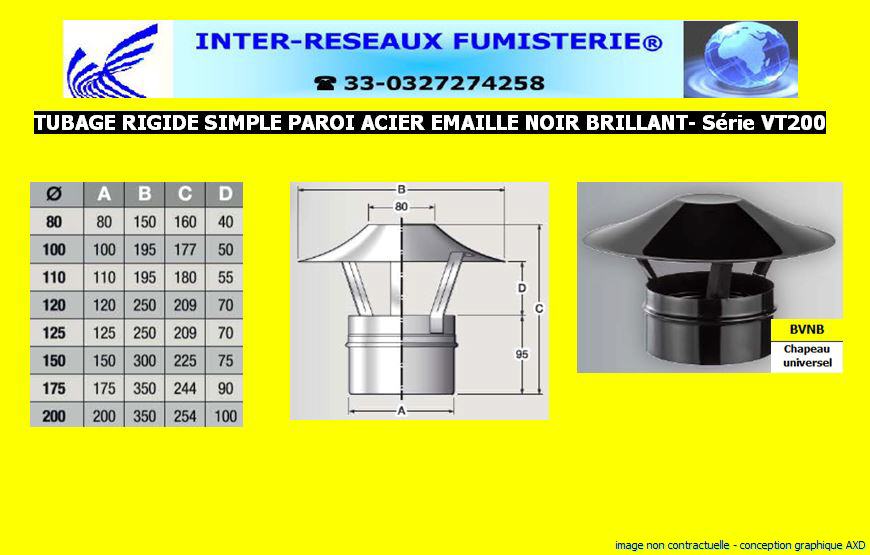 INTER-RESEAUX FUMISTERIE®

☎ 33-0327274258

TUBAGE RIGIDE SIMPLE PAROI ACIER EMAILLE NOIR BRILLANT- Série VT200

| Ø | A | B | C | D |
|---|---|---|---|---|
| 80 | 80 | 150 | 160 | 40 |
| 100 | 100 | 195 | 177 | 50 |
| 110 | 110 | 195 | 180 | 55 |
| 120 | 120 | 250 | 209 | 70 |
| 125 | 125 | 250 | 209 | 70 |
| 150 | 150 | 300 | 225 | 75 |
| 175 | 175 | 350 | 244 | 90 |
| 200 | 200 | 350 | 254 | 100 |

B
80
D
C
95
A

BVNB
Chapeau universel

image non contractuelle - conception graphique AXD